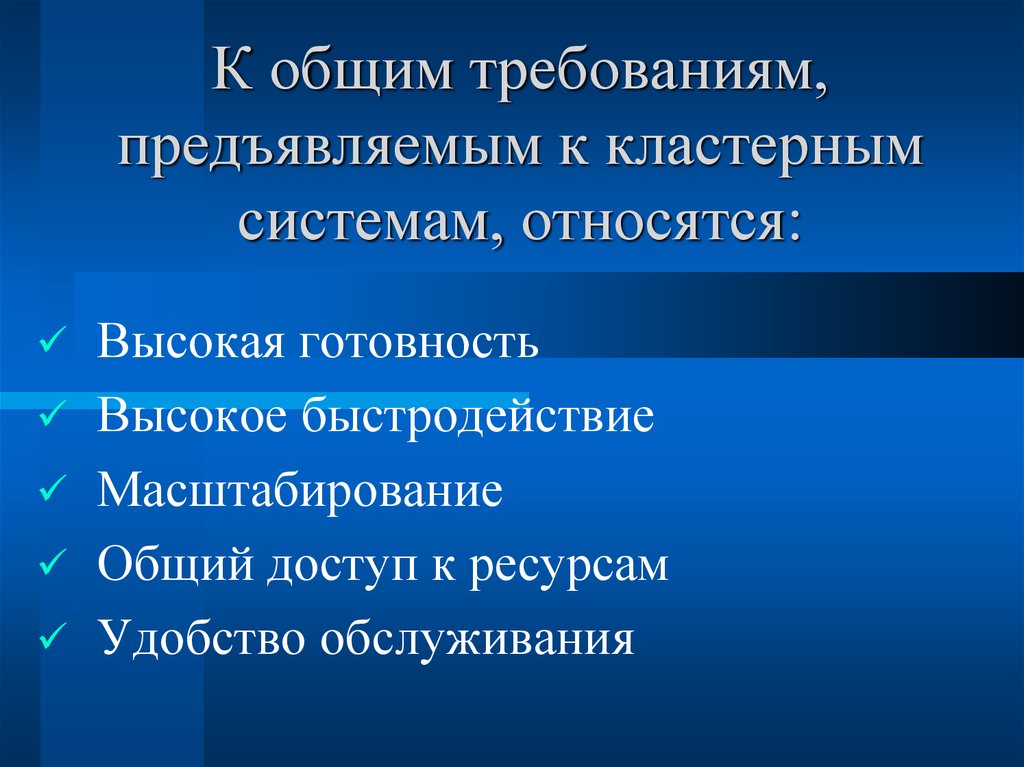 К общим требованиям, предъявляемым к кластерным системам, относятся:

✓ Высокая готовность
✓ Высокое быстродействие
✓ Масштабирование
✓ Общий доступ к ресурсам
✓ Удобство обслуживания